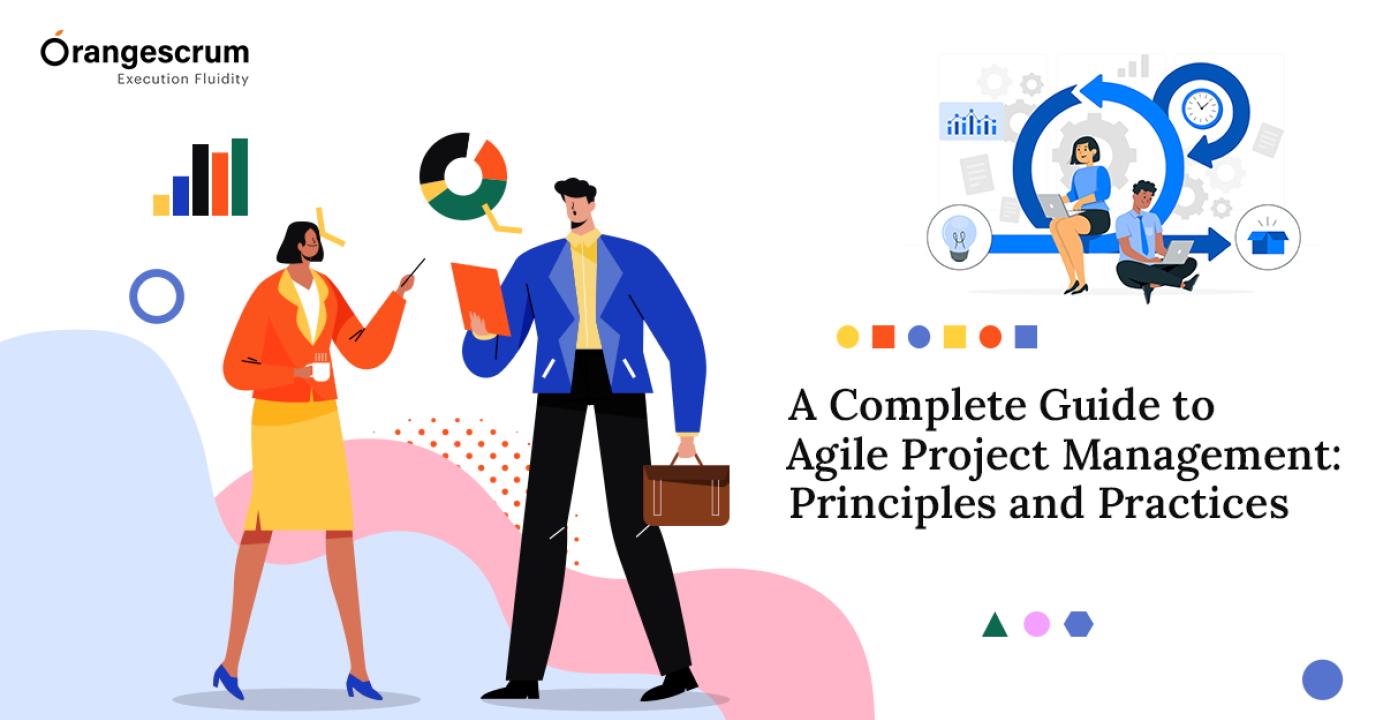 Orangescrum
Execution Fluidity

A Complete Guide to Agile Project Management: Principles and Practices